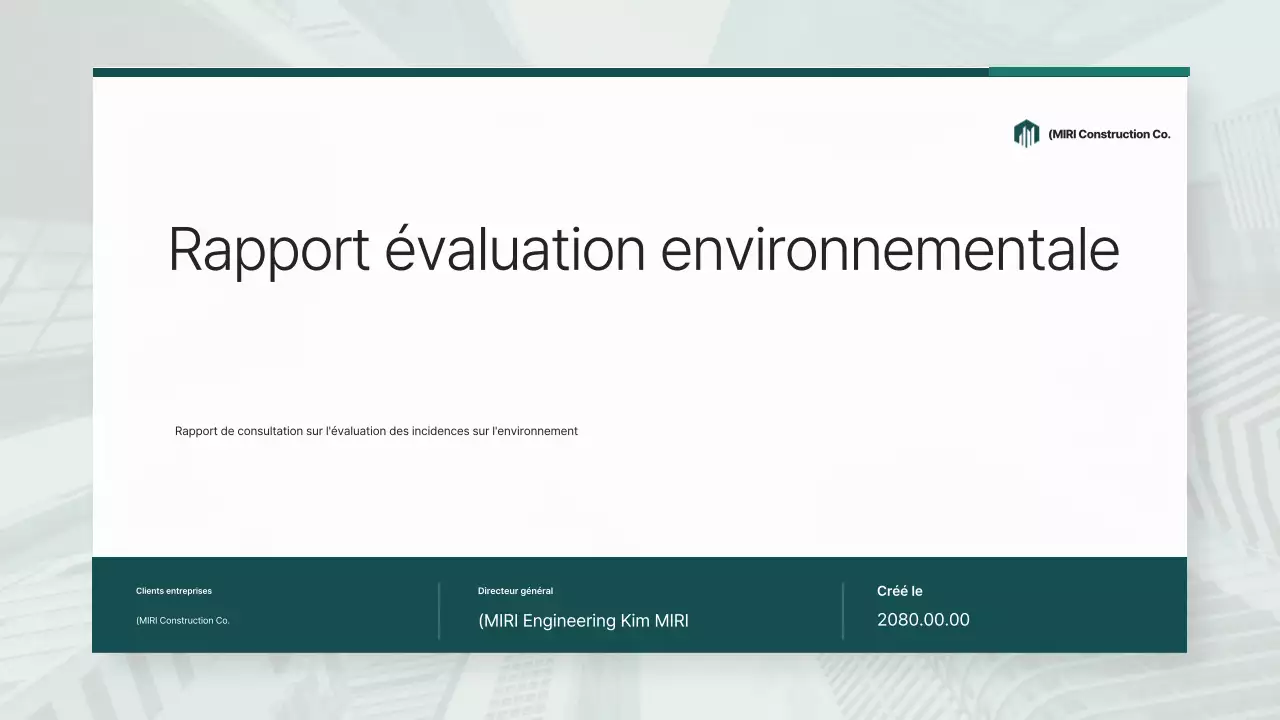 (MIRI Construction Co.

Rapport évaluation environnementale

Rapport de consultation sur l'évaluation des incidences sur l'environnement

Clients entreprises
(MIRI Construction Co.

Directeur général
(MIRI Engineering Kim MIRI

Créé le
2080.00.00